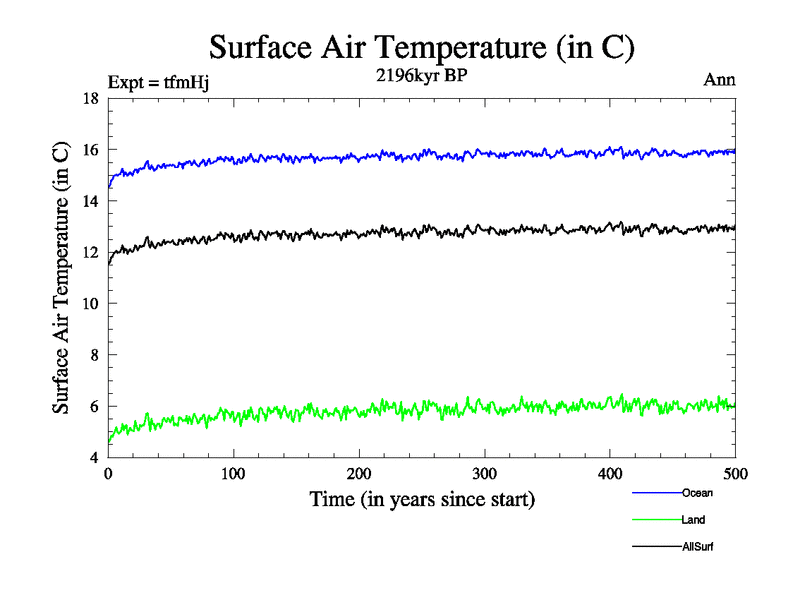 Surface Air Temperature (in C)

Expt = tfmHj

2196kyr BP

Ann

Surface Air Temperature (in C)

18
16
14
12
10
8
6
4

0
100
200
300
400
500

Time (in years since start)

Ocean
Land
AllSurf